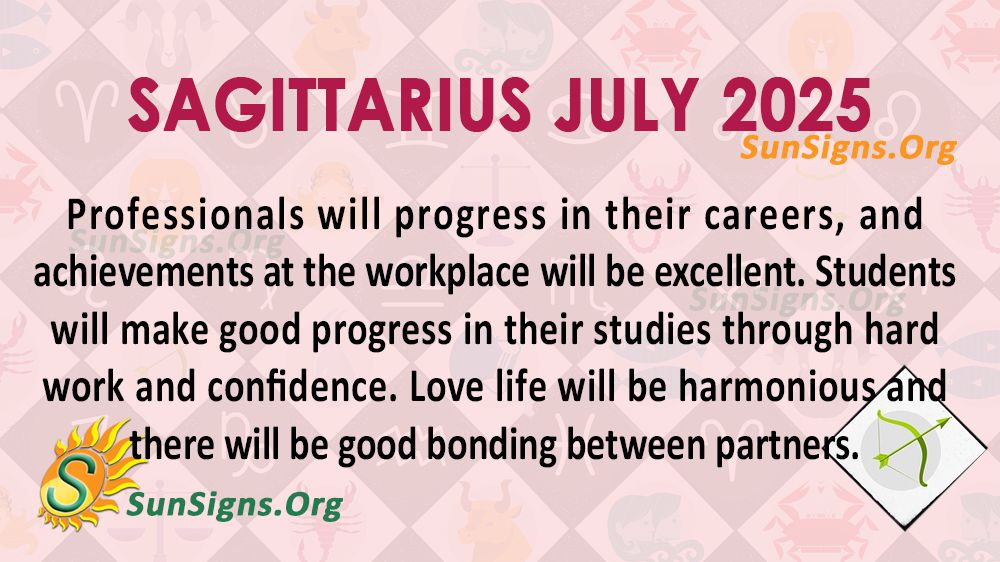 SAGITTARIUS JULY 2025

SunSigns.Org

Professionals will progress in their careers, and achievements at the workplace will be excellent. Students will make good progress in their studies through hard work and confidence. Love life will be harmonious and there will be good bonding between partners.

SunSigns.Org

SunSigns.Org

S

SunSigns.Org